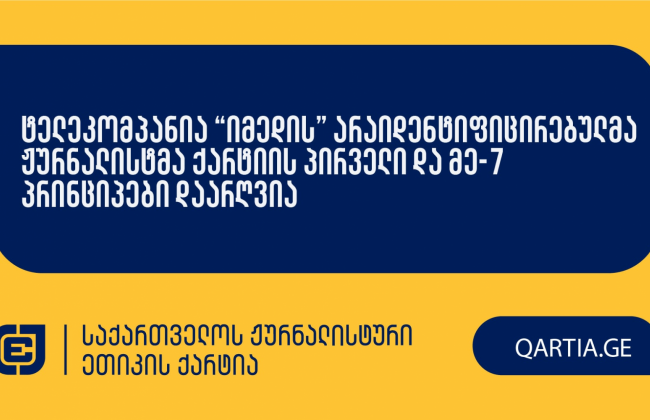 ტელეკომპანია “იმედის” არაიდენტიფიცირებულმა ჟურნალისტმა ქარტიის პირველი და მე-7 პრინციპები დაარღვია

საქართველოს ჟურნალისტური ეთიკის ქარტია

QARTIA.GE